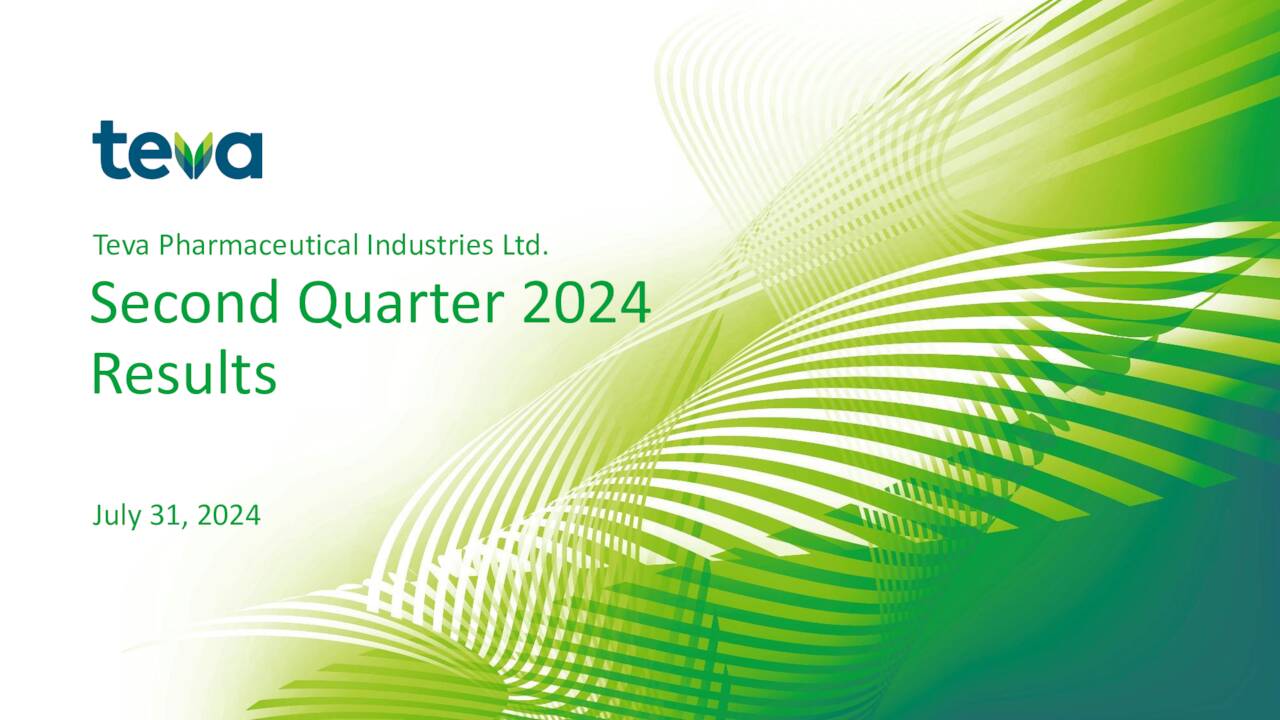 teva

Teva Pharmaceutical Industries Ltd.

Second Quarter 2024 Results

July 31, 2024